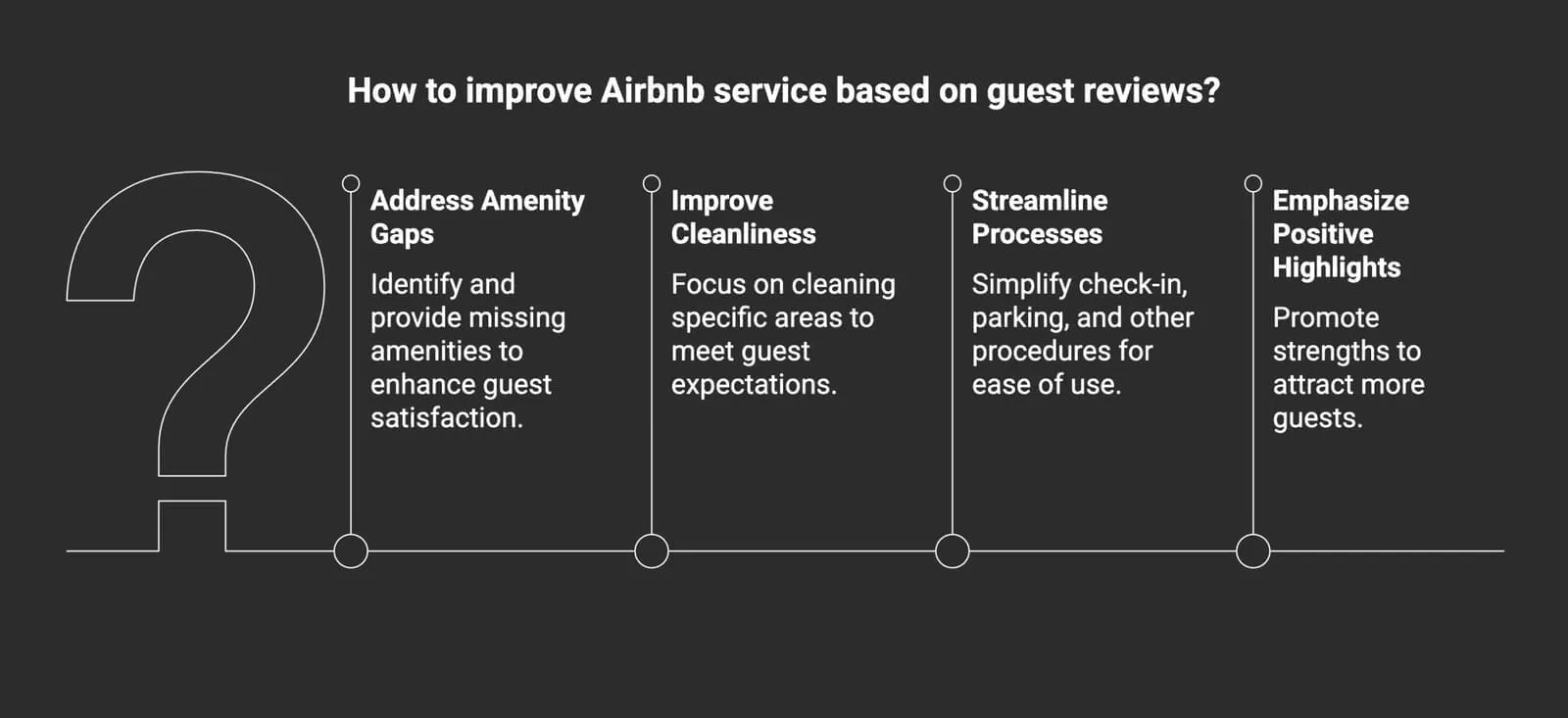 How to improve Airbnb service based on guest reviews?

Address Amenity Gaps

Identify and provide missing amenities to enhance guest satisfaction.

Improve Cleanliness

Focus on cleaning specific areas to meet guest expectations.

Streamline Processes

Simplify check-in, parking, and other procedures for ease of use.

Emphasize Positive Highlights

Promote strengths to attract more guests.